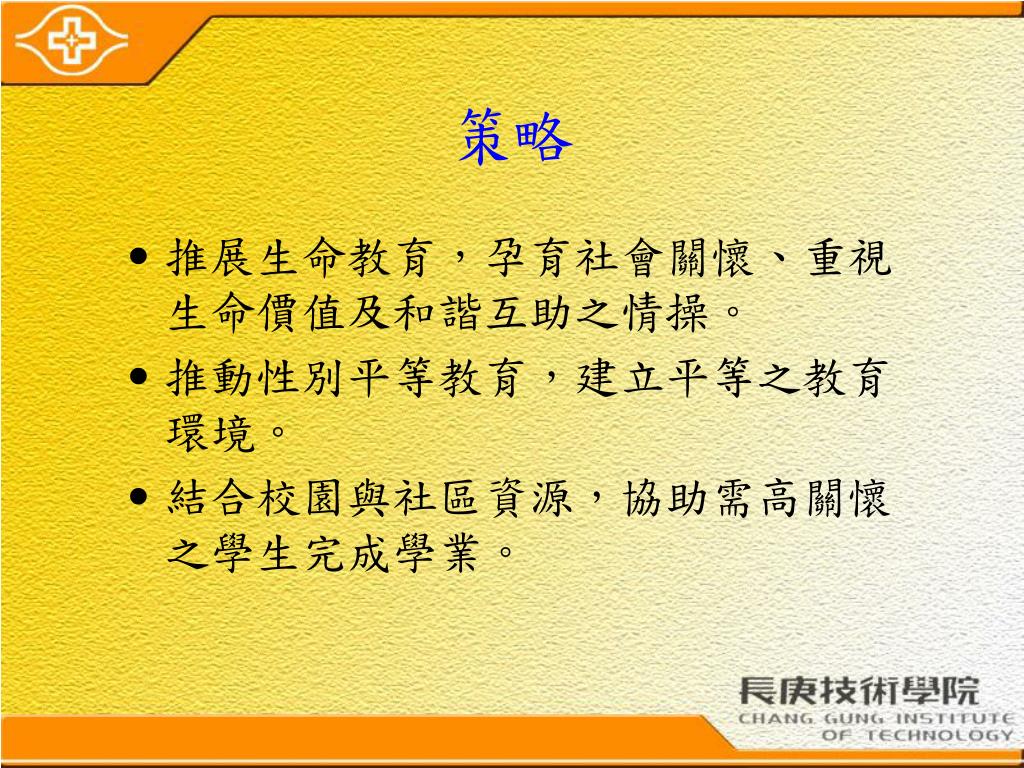 策略

• 推展生命教育，孕育社會關懷、重視生命價值及和諧互助之情操。

• 推動性別平等教育，建立平等之教育環境。

• 結合校園與社區資源，協助需高關懷之學生完成學業。

長庚技術學院
CHANG GUNG INSTITUTE OF TECHNOLOGY